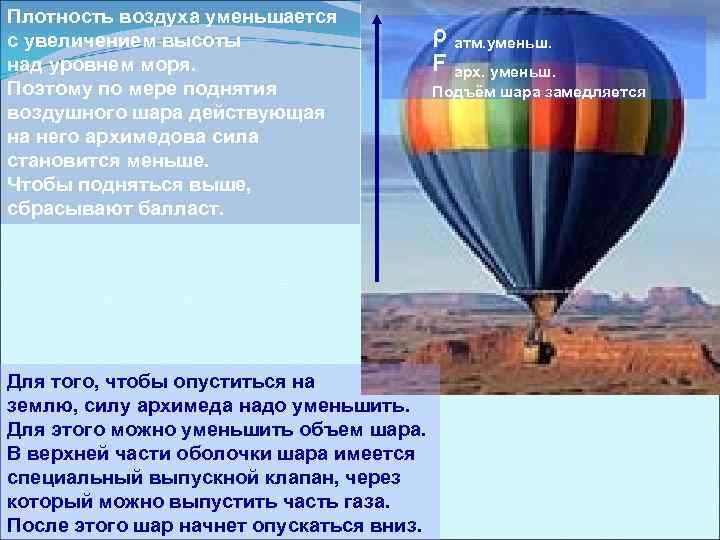 Плотность воздуха уменьшается с увеличением высоты над уровнем моря. Поэтому по мере поднятия воздушного шара действующая на него архимедова сила становится меньше. Чтобы подняться выше, сбрасывают балласт.

ρ атм.уменьш.
F арх. уменьш.
Подъём шара замедляется

Для того, чтобы опуститься на землю, силу архимеда надо уменьшить. Для этого можно уменьшить объем шара. В верхней части оболочки шара имеется специальный выпускной клапан, через который можно выпустить часть газа. После этого шар начнет опускаться вниз.